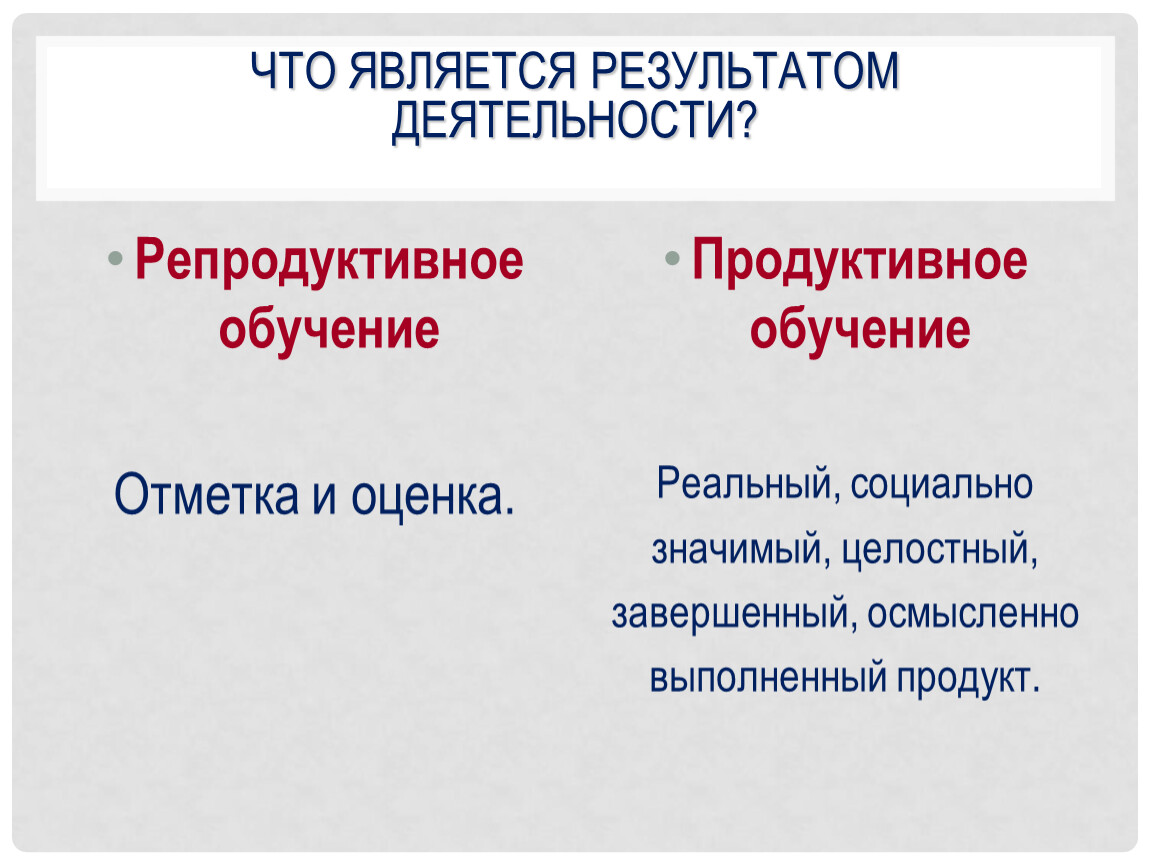 ЧТО ЯВЛЯЕТСЯ РЕЗУЛЬТАТОМ ДЕЯТЕЛЬНОСТИ?

• Репродуктивное обучение

Отметка и оценка.

• Продуктивное обучение

Реальный, социально значимый, целостный, завершенный, осмысленно выполненный продукт.